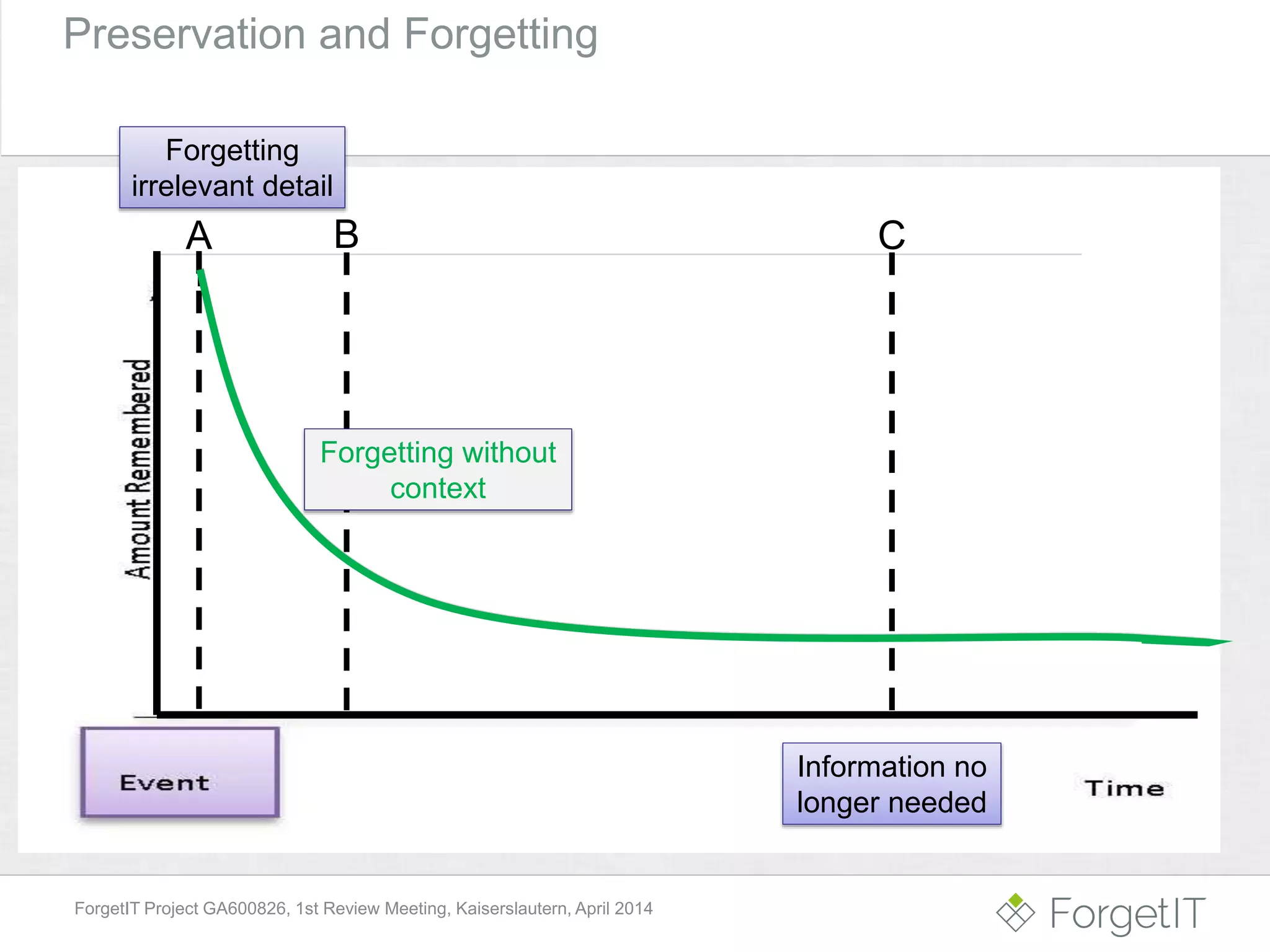 Preservation and Forgetting

Forgetting irrelevant detail

A

B

C

Amount Remembered

Forgetting without context

Event

Information no longer needed

Time

ForgetIT Project GA600826, 1st Review Meeting, Kaiserslautern, April 2014

ForgetIT